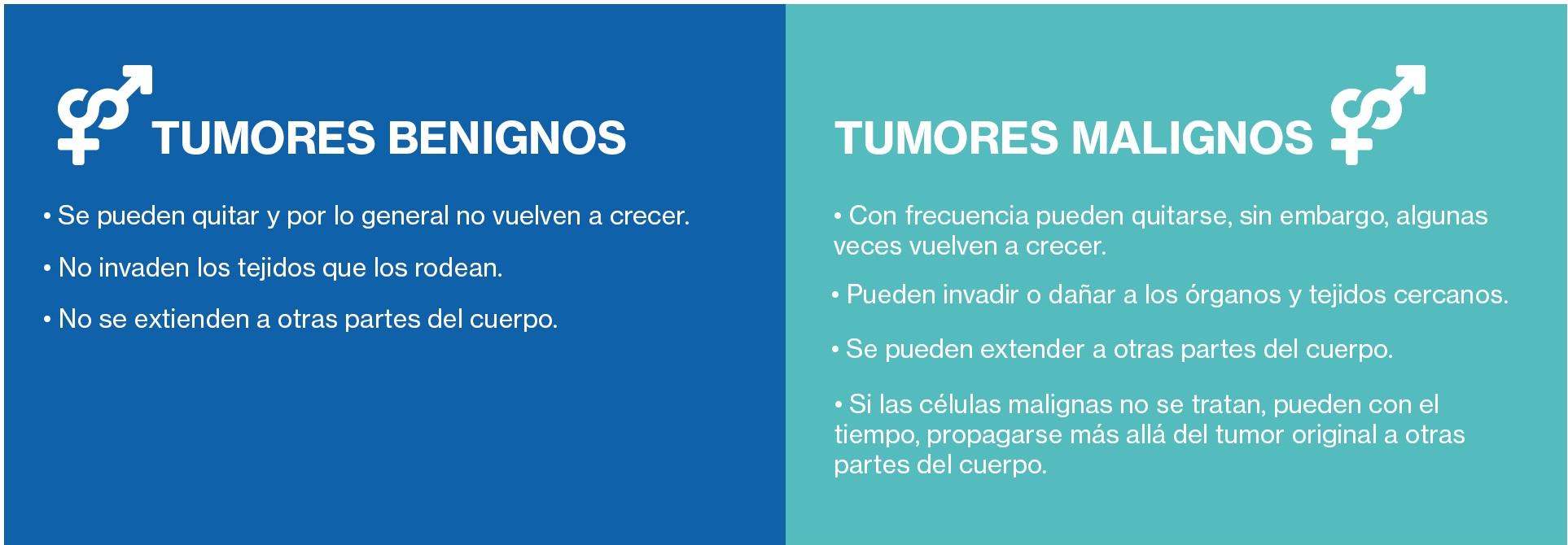 TUMORES BENIGNOS

• Se pueden quitar y por lo general no vuelven a crecer.

• No invaden los tejidos que los rodean.

• No se extienden a otras partes del cuerpo.

TUMORES MALIGNOS

• Con frecuencia pueden quitarse, sin embargo, algunas veces vuelven a crecer.

• Pueden invadir o dañar a los órganos y tejidos cercanos.

• Se pueden extender a otras partes del cuerpo.

• Si las células malignas no se tratan, pueden con el tiempo, propagarse más allá del tumor original a otras partes del cuerpo.